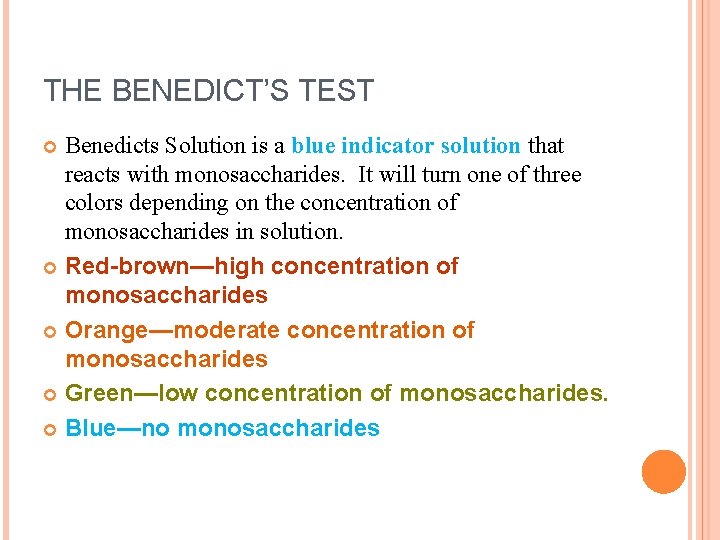 THE BENEDICT'S TEST

Benedicts Solution is a blue indicator solution that reacts with monosaccharides. It will turn one of three colors depending on the concentration of monosaccharides in solution.

Red-brown—high concentration of monosaccharides

Orange—moderate concentration of monosaccharides

Green—low concentration of monosaccharides.

Blue—no monosaccharides